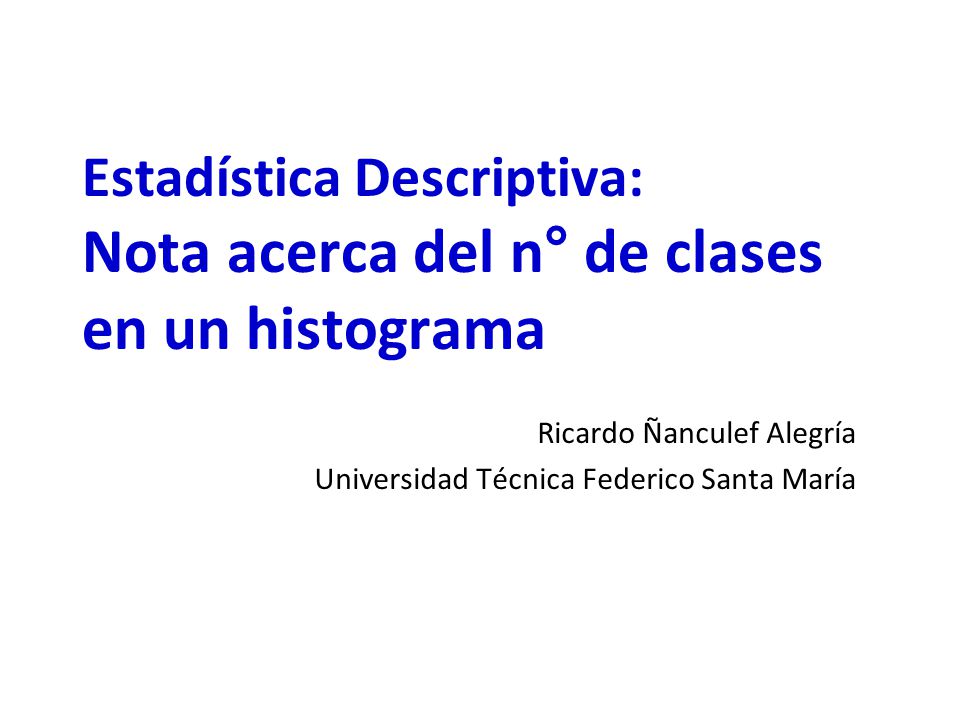 Estadística Descriptiva:
Nota acerca del n° de clases en un histograma

Ricardo Ñanculef Alegría
Universidad Técnica Federico Santa María